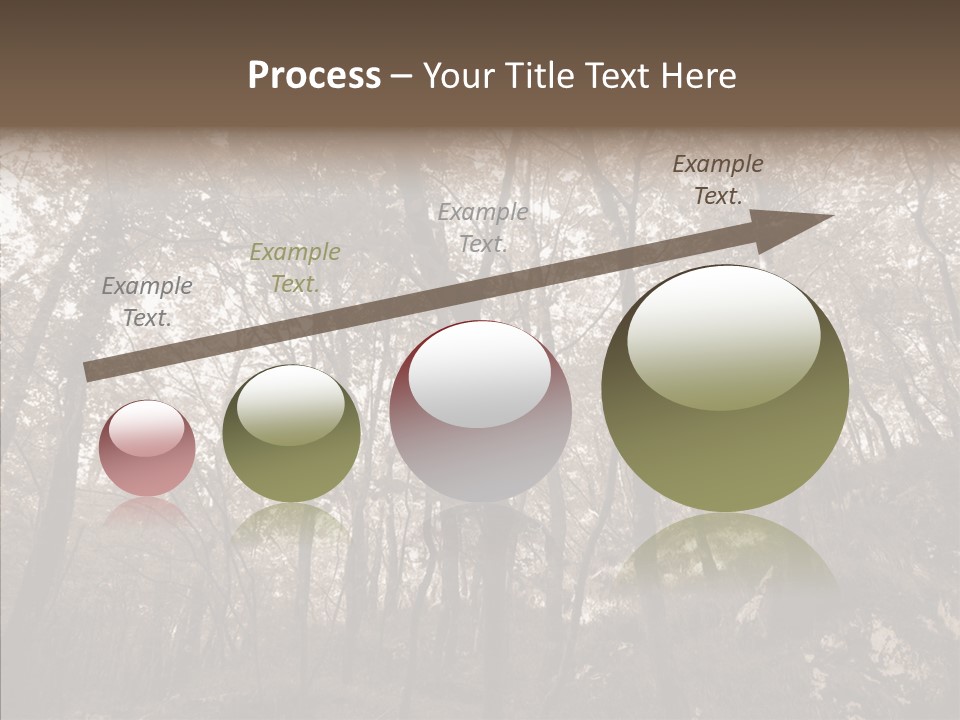 Process – Your Title Text Here

Example Text.

Example Text.

Example Text.

Example Text.